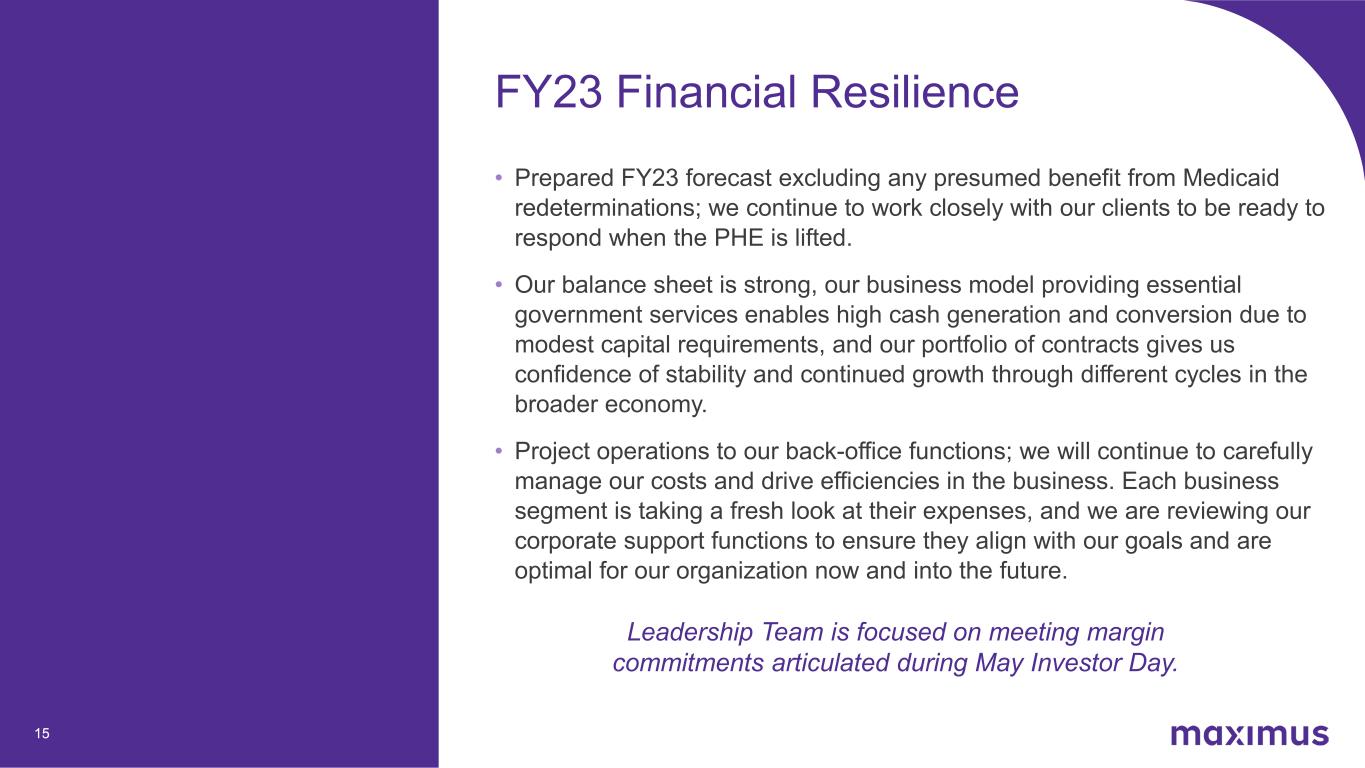 FY23 Financial Resilience

• Prepared FY23 forecast excluding any presumed benefit from Medicaid redeterminations; we continue to work closely with our clients to be ready to respond when the PHE is lifted.

• Our balance sheet is strong, our business model providing essential government services enables high cash generation and conversion due to modest capital requirements, and our portfolio of contracts gives us confidence of stability and continued growth through different cycles in the broader economy.

• Project operations to our back-office functions; we will continue to carefully manage our costs and drive efficiencies in the business. Each business segment is taking a fresh look at their expenses, and we are reviewing our corporate support functions to ensure they align with our goals and are optimal for our organization now and into the future.

Leadership Team is focused on meeting margin commitments articulated during May Investor Day.

15

maximus